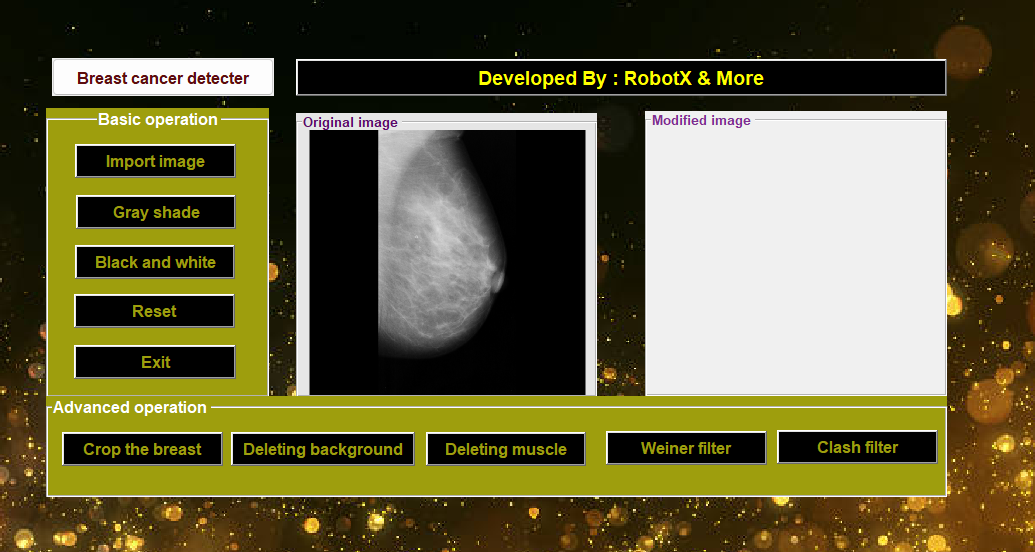 Breast cancer detecter

Developed By : RobotX & More

Basic operation

Import image

Gray shade

Black and white

Reset

Exit

Original image

Modified image

Advanced operation

Crop the breast

Deleting background

Deleting muscle

Weiner filter

Clash filter